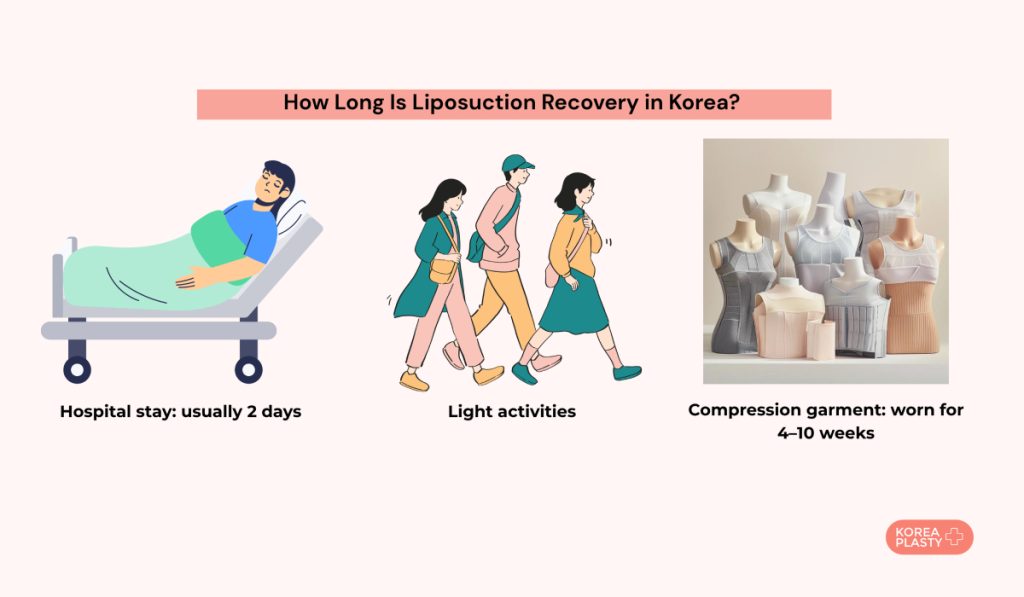 How Long Is Liposuction Recovery in Korea?

Hospital stay: usually 2 days

Light activities

Compression garment: worn for 4–10 weeks

KOREA PLASTY